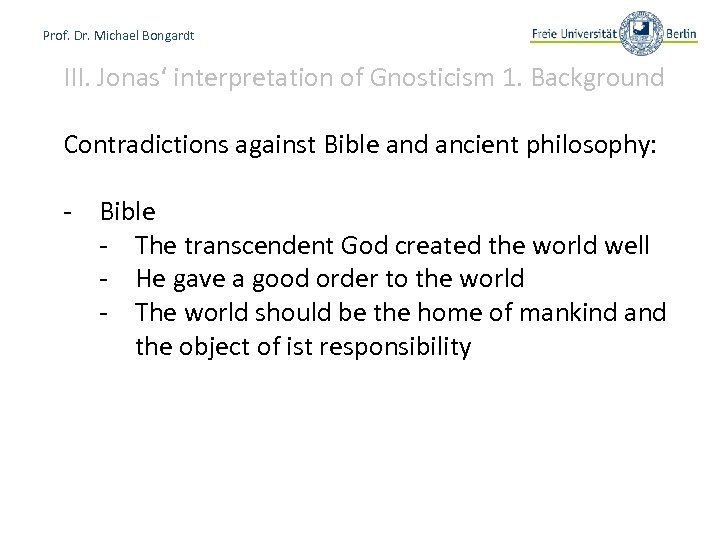 Prof. Dr. Michael Bongardt

Freie Universität Berlin

III. Jonas‘ interpretation of Gnosticism 1. Background

Contradictions against Bible and ancient philosophy:

- Bible
 - The transcendent God created the world well
 - He gave a good order to the world
 - The world should be the home of mankind and the object of ist responsibility